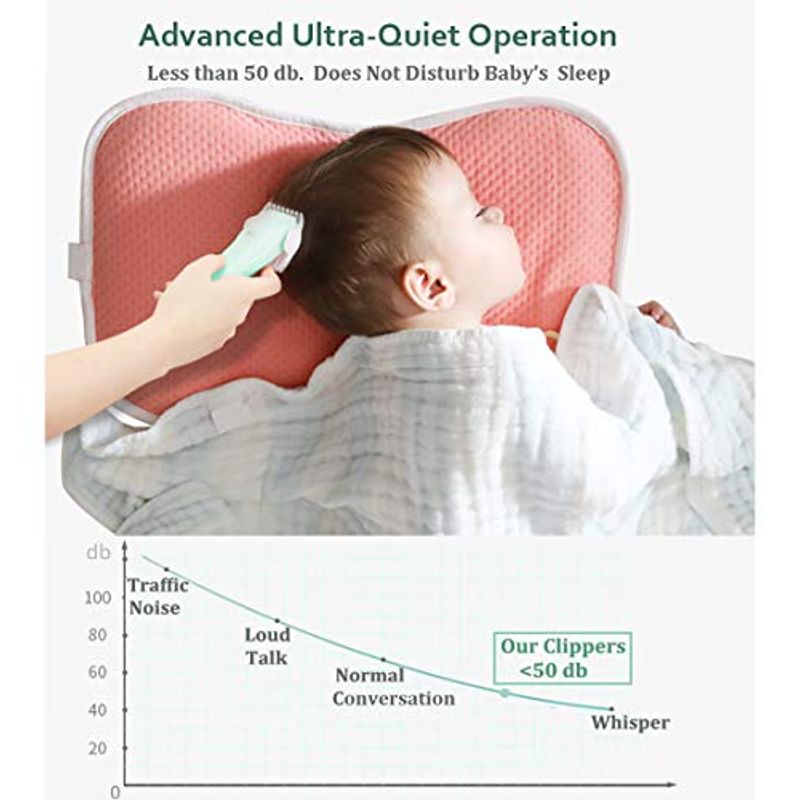 Advanced Ultra-Quiet Operation

Less than 50 db. Does Not Disturb Baby's Sleep

db
100
80
60
40
20
0

Traffic Noise

Loud Talk

Normal Conversation

Our Clippers <50 db

Whisper